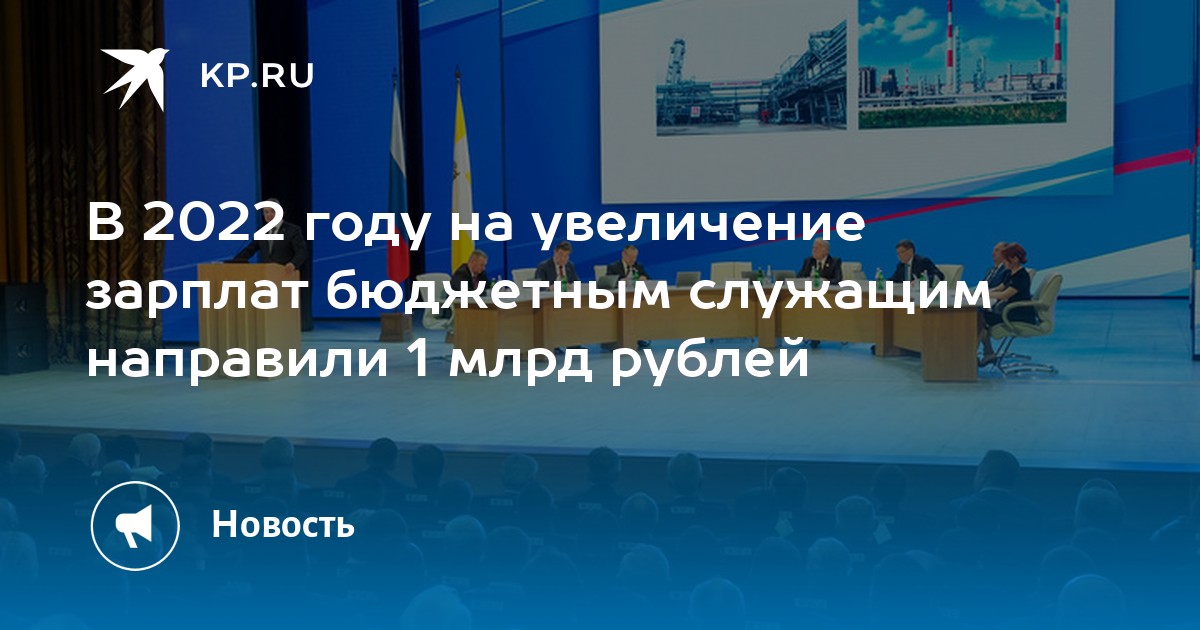 KP.RU

В 2022 году на увеличение зарплат бюджетным служащим направили 1 млрд рублей

Новость